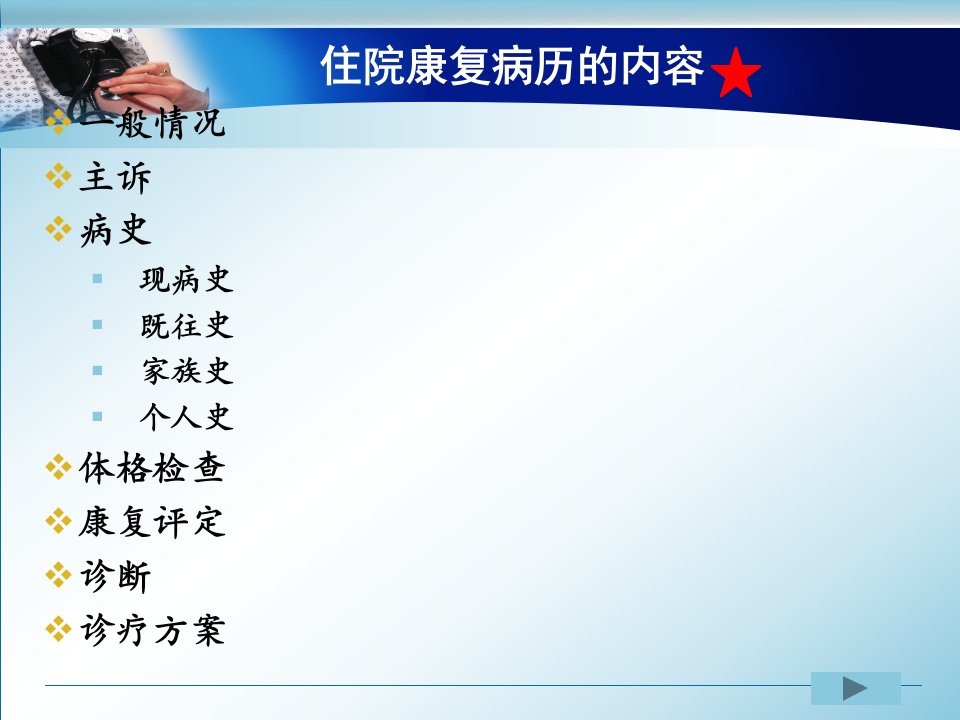 住院康复病历的内容

一般情况
主诉
病史
现病史
既往史
家族史
个人史
体格检查
康复评定
诊断
诊疗方案